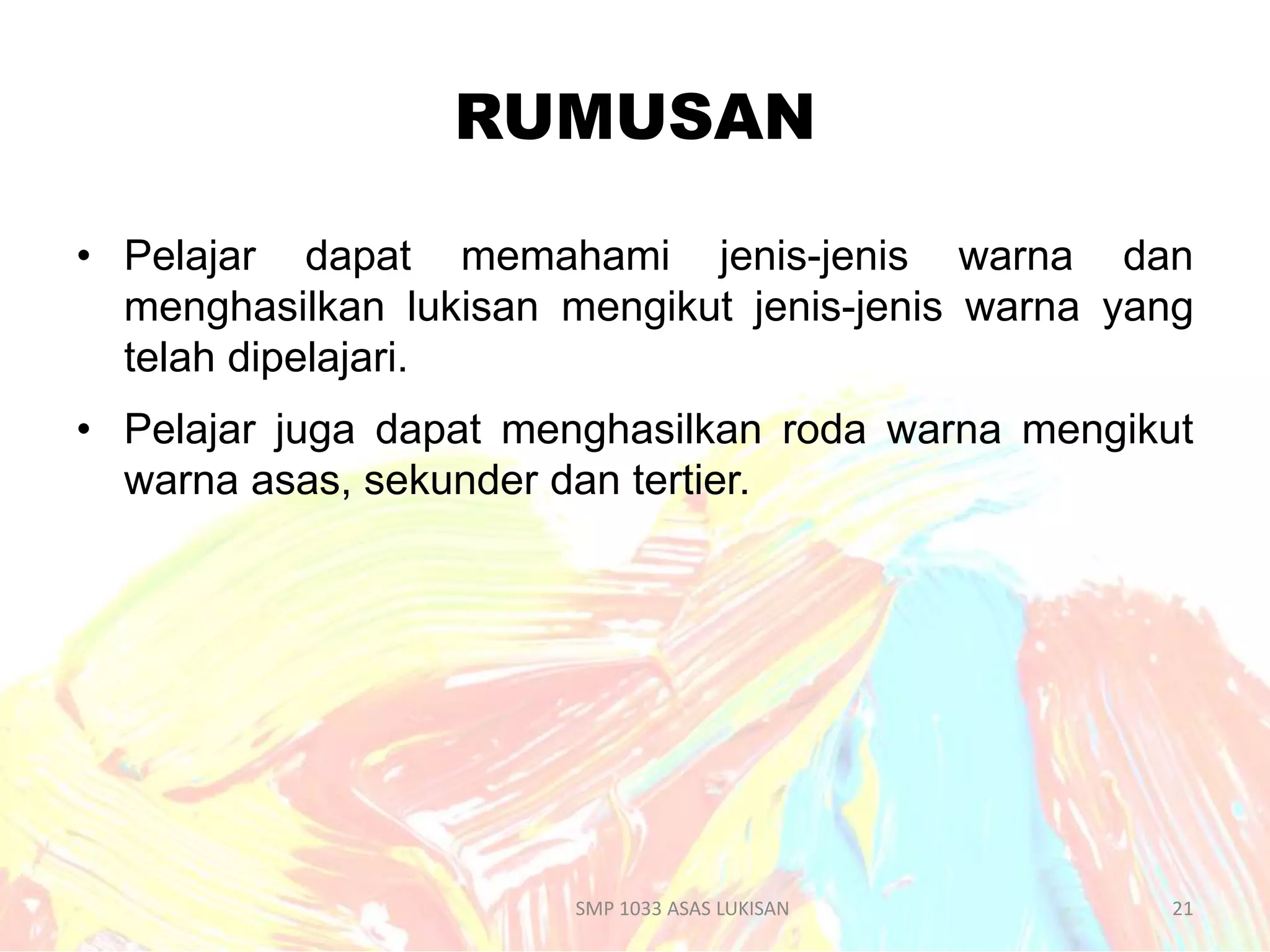 RUMUSAN

• Pelajar dapat memahami jenis-jenis warna dan menghasilkan lukisan mengikut jenis-jenis warna yang telah dipelajari.

• Pelajar juga dapat menghasilkan roda warna mengikut warna asas, sekunder dan tertier.

SMP 1033 ASAS LUKISAN

21